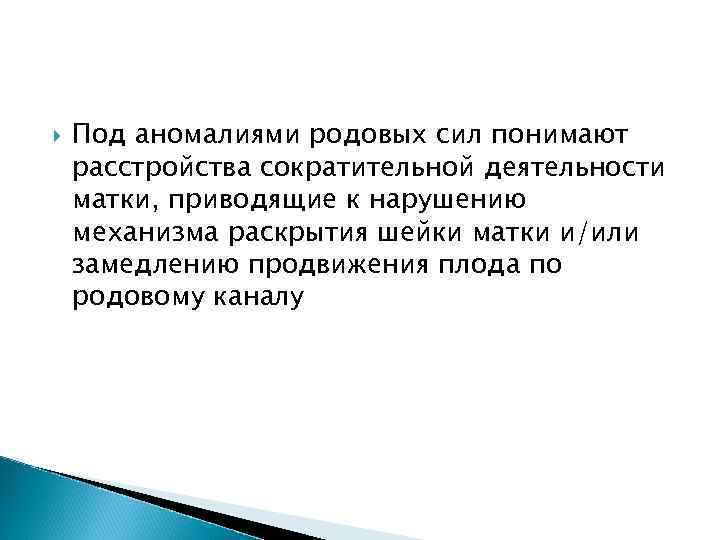 Под аномалиями родовых сил понимают расстройства сократительной деятельности матки, приводящие к нарушению механизма раскрытия шейки матки и/или замедлению продвижения плода по родовому каналу